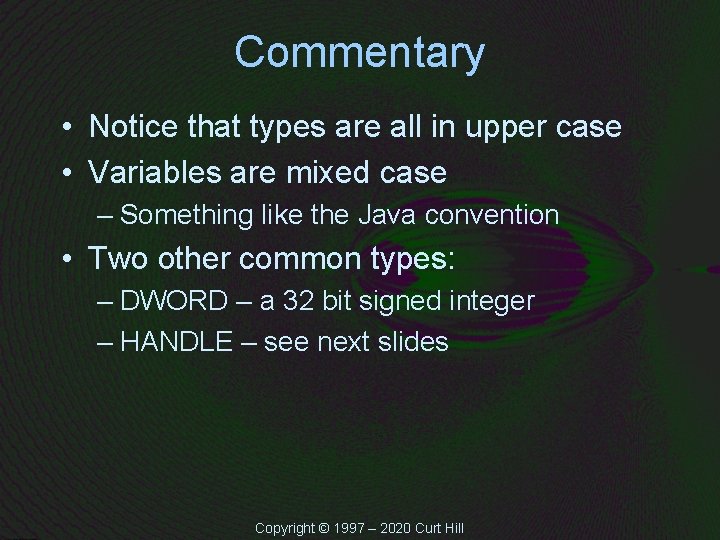 Commentary

• Notice that types are all in upper case
• Variables are mixed case
– Something like the Java convention
• Two other common types:
– DWORD – a 32 bit signed integer
– HANDLE – see next slides

Copyright © 1997 – 2020 Curt Hill